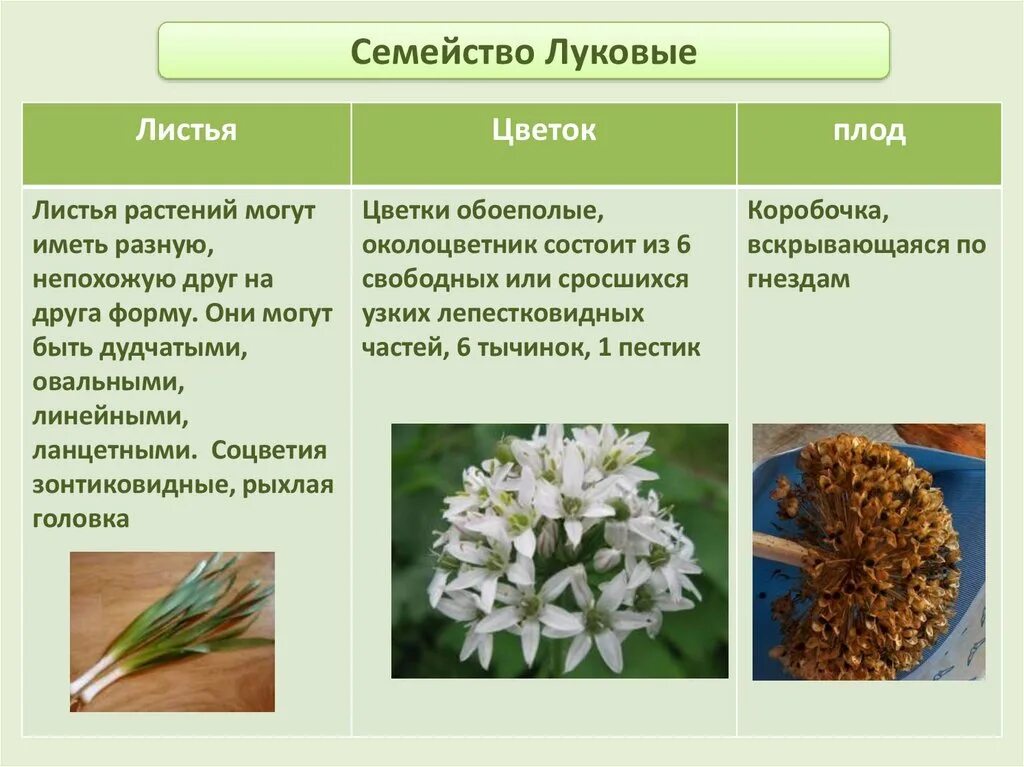 Семейство Луковые

| Листья | Цветок | плод |
|---|---|---|
| Листья растений могут иметь разную, непохожую друг на друга форму. Они могут быть дудчатыми, овальными, линейными, ланцетными. Соцветия зонтиковидные, рыхлая головка | Цветки обоеполые, околоцветник состоит из 6 свободных или сросшихся узких лепестковидных частей, 6 тычинок, 1 пестик | Коробочка, вскрывающаяся по гнездам |